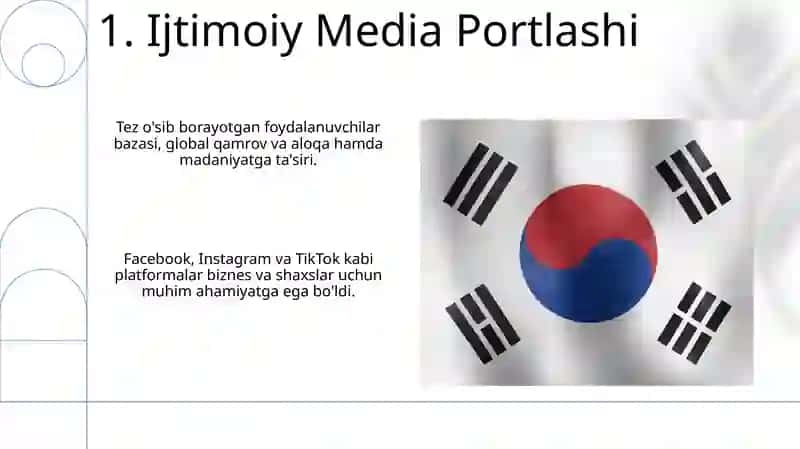 1. Ijtimoiy Media Portlashi

Tez o'sib borayotgan foydalanuvchilar bazasi, global qamrov va aloqa hamda madaniyatga ta'siri.

Facebook, Instagram va TikTok kabi platformalar biznes va shaxslar uchun muhim ahamiyatga ega bo'ldi.